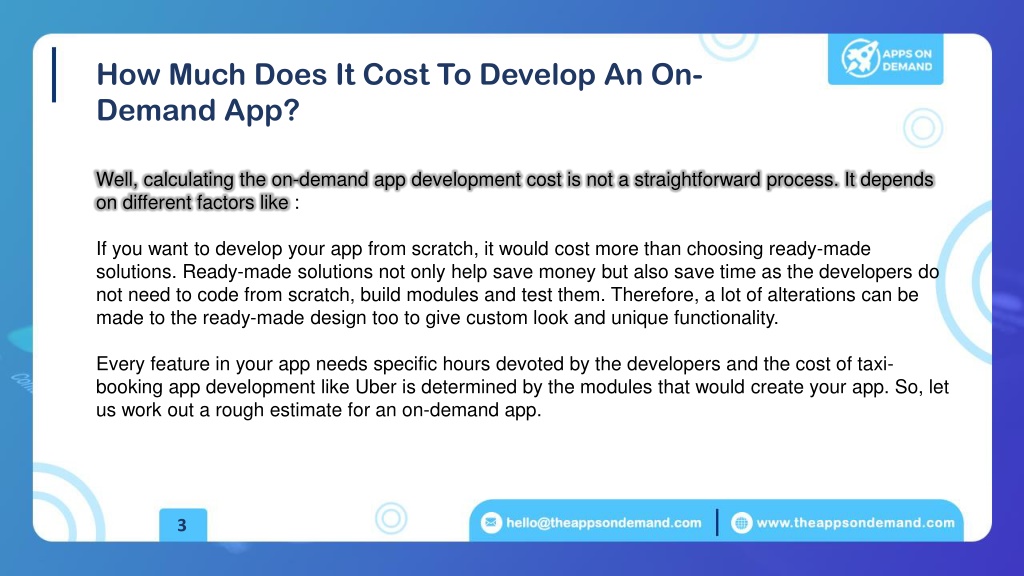 APPS ON DEMAND

How Much Does It Cost To Develop An On-Demand App?

Well, calculating the on-demand app development cost is not a straightforward process. It depends on different factors like :

If you want to develop your app from scratch, it would cost more than choosing ready-made solutions. Ready-made solutions not only help save money but also save time as the developers do not need to code from scratch, build modules and test them. Therefore, a lot of alterations can be made to the ready-made design too to give custom look and unique functionality.

Every feature in your app needs specific hours devoted by the developers and the cost of taxi-booking app development like Uber is determined by the modules that would create your app. So, let us work out a rough estimate for an on-demand app.

3

hello@theappsondemand.com

www.theappsondemand.com